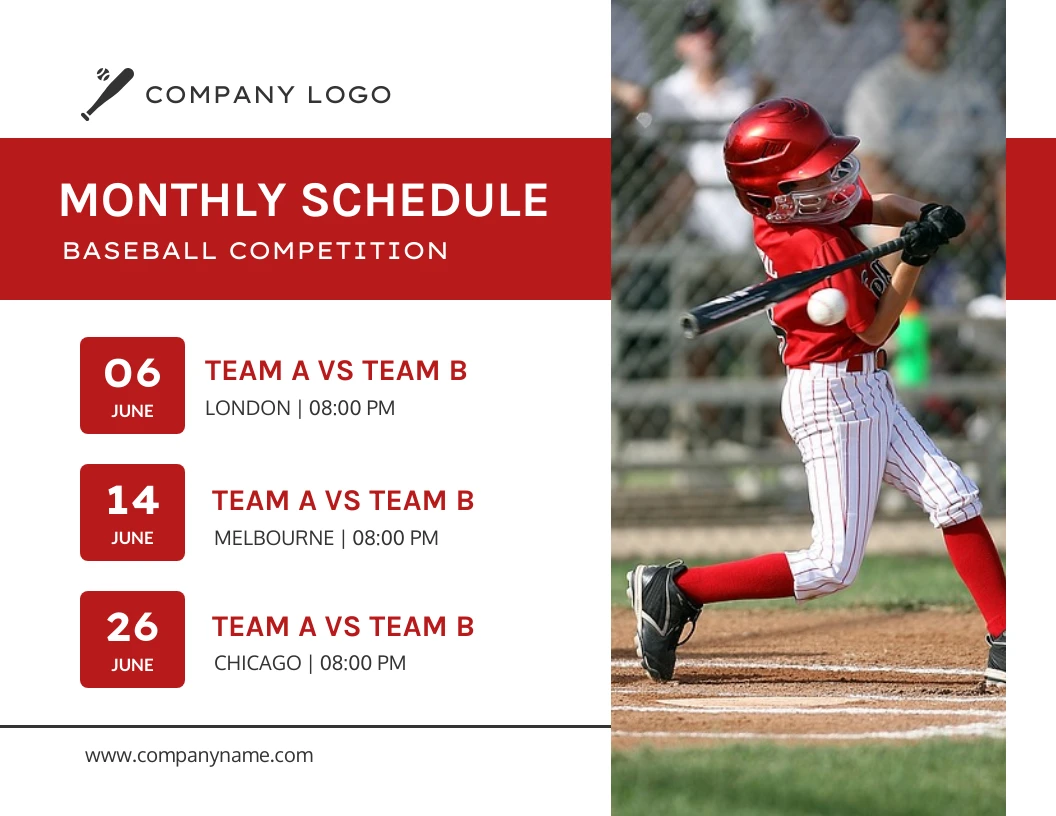 COMPANY LOGO

MONTHLY SCHEDULE
BASEBALL COMPETITION

06
JUNE
TEAM A VS TEAM B
LONDON | 08:00 PM

14
JUNE
TEAM A VS TEAM B
MELBOURNE | 08:00 PM

26
JUNE
TEAM A VS TEAM B
CHICAGO | 08:00 PM

www.companyname.com